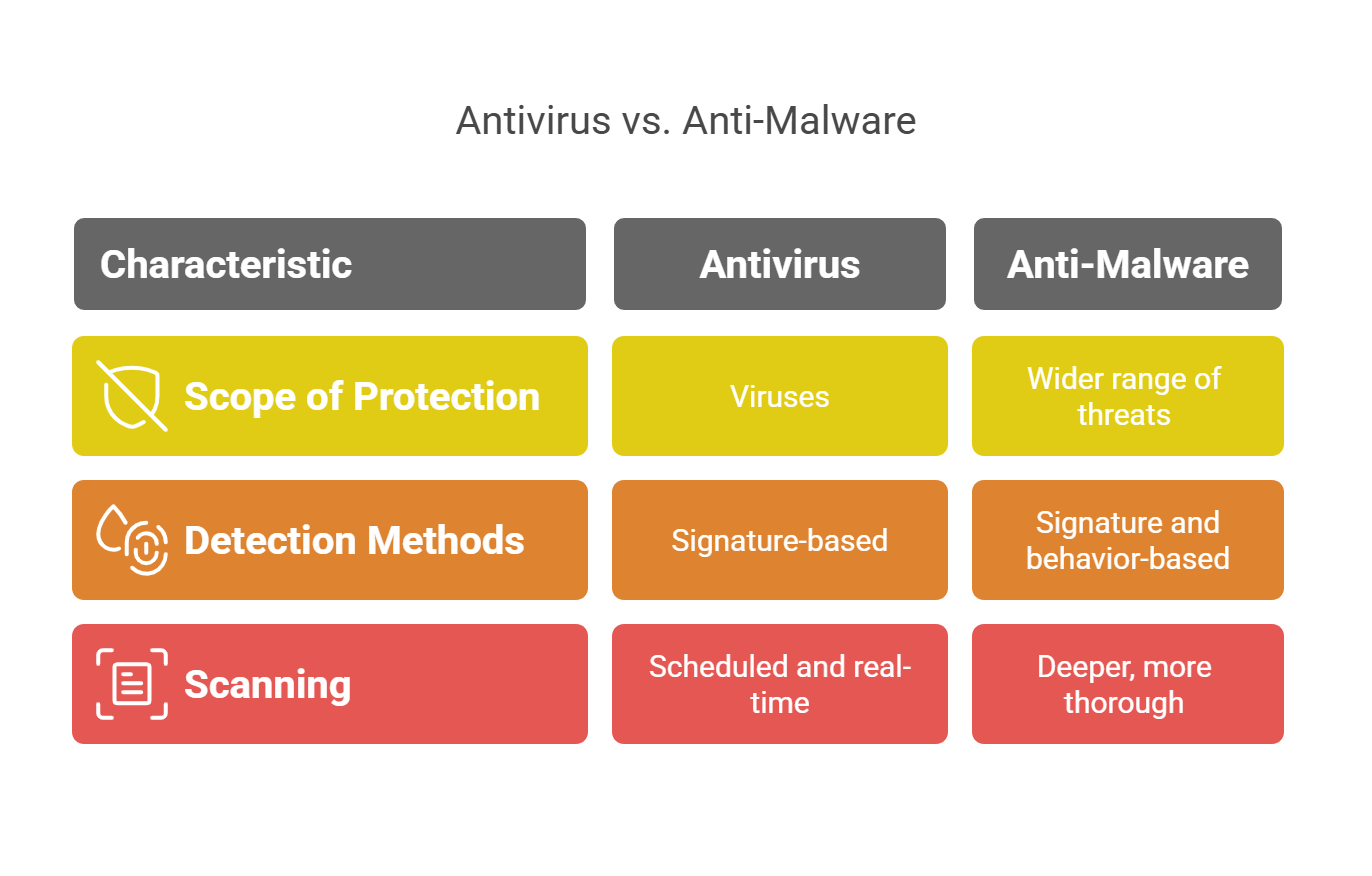 Antivirus vs. Anti-Malware

| Characteristic | Antivirus | Anti-Malware |
|---|---|---|
| Scope of Protection | Viruses | Wider range of threats |
| Detection Methods | Signature-based | Signature and behavior-based |
| Scanning | Scheduled and real-time | Deeper, more thorough |